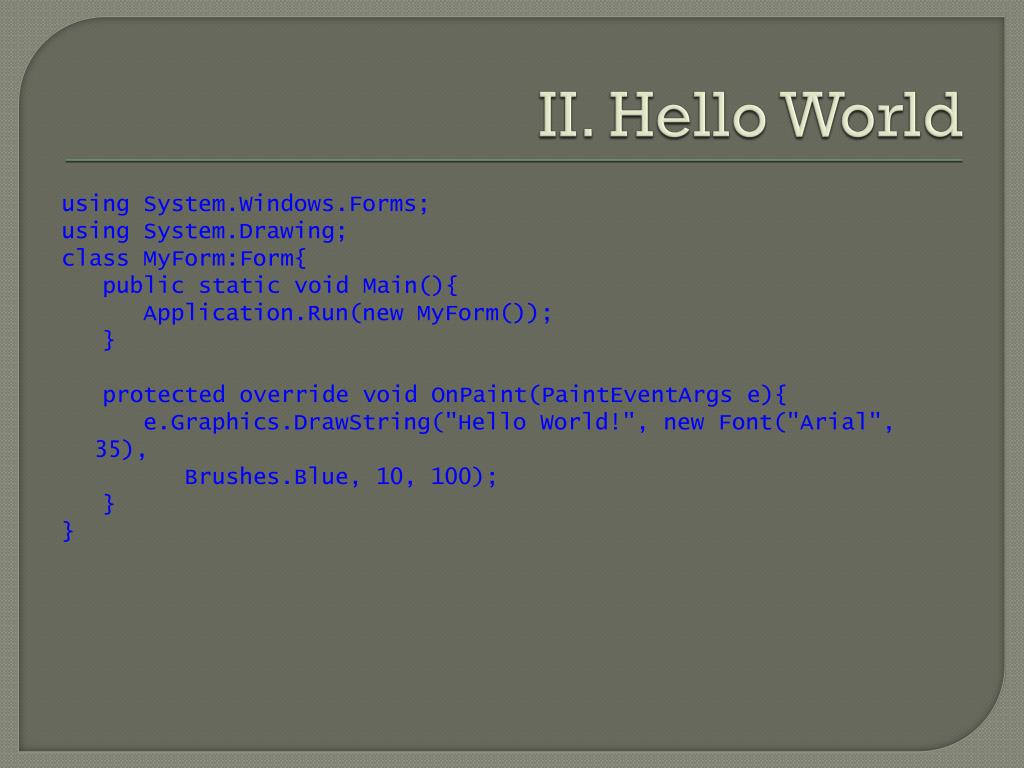 II. Hello World

using System.Windows.Forms;
using System.Drawing;
class MyForm:Form{
   public static void Main(){
      Application.Run(new MyForm());
   }

   protected override void OnPaint(PaintEventArgs e){
      e.Graphics.DrawString("Hello World!", new Font("Arial", 35),
         Brushes.Blue, 10, 100);
   }
}